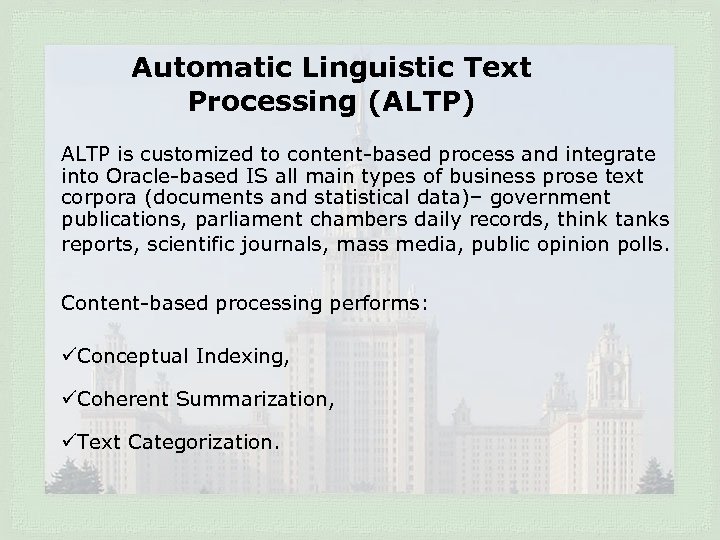 Automatic Linguistic Text Processing (ALTP)

ALTP is customized to content-based process and integrate into Oracle-based IS all main types of business prose text corpora (documents and statistical data)– government publications, parliament chambers daily records, think tanks reports, scientific journals, mass media, public opinion polls.

Content-based processing performs:

✓Conceptual Indexing,

✓Coherent Summarization,

✓Text Categorization.